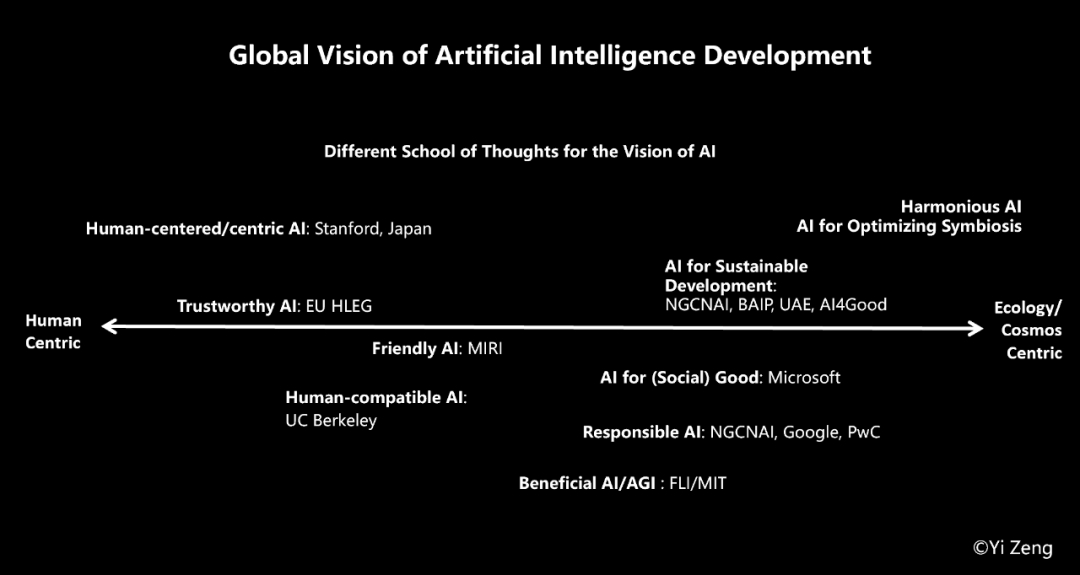 Global Vision of Artificial Intelligence Development

Different School of Thoughts for the Vision of AI

Harmonious AI
AI for Optimizing Symbiosis

Human-centered/centric AI: Stanford, Japan

AI for Sustainable Development: NGCNAI, BAIP, UAE, AI4Good

Trustworthy AI: EU HLEG

Human Centric

Ecology/ Cosmos Centric

Friendly AI: MIRI

AI for (Social) Good: Microsoft

Human-compatible AI: UC Berkeley

Responsible AI: NGCNAI, Google, PwC

Beneficial AI/AGI : FLI/MIT

©Yi Zeng